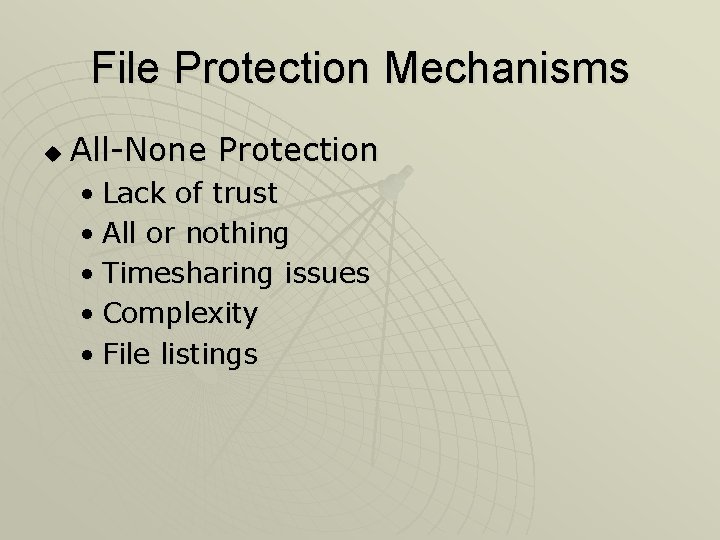 File Protection Mechanisms

◆ All-None Protection
• Lack of trust
• All or nothing
• Timesharing issues
• Complexity
• File listings